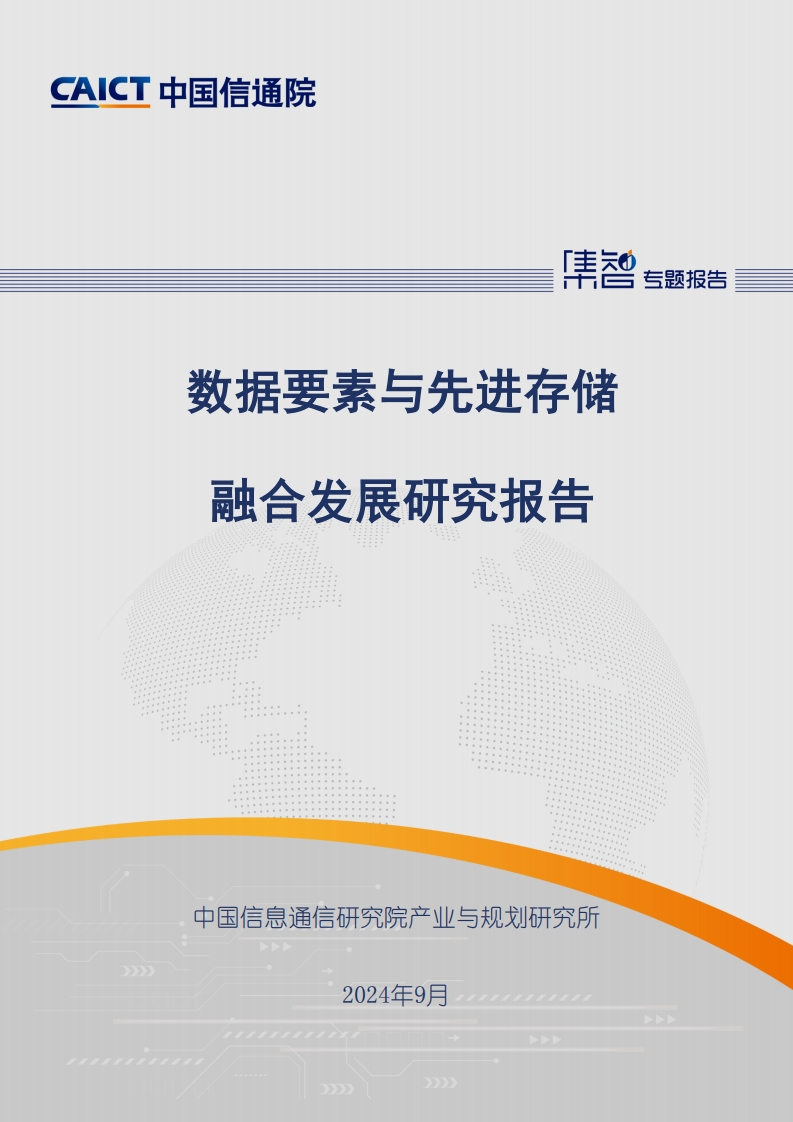 CAICT 中国信通院

集智 专题报告

数据要素与先进存储

融合发展研究报告

中国信息通信研究院产业与规划研究所

2024年9月